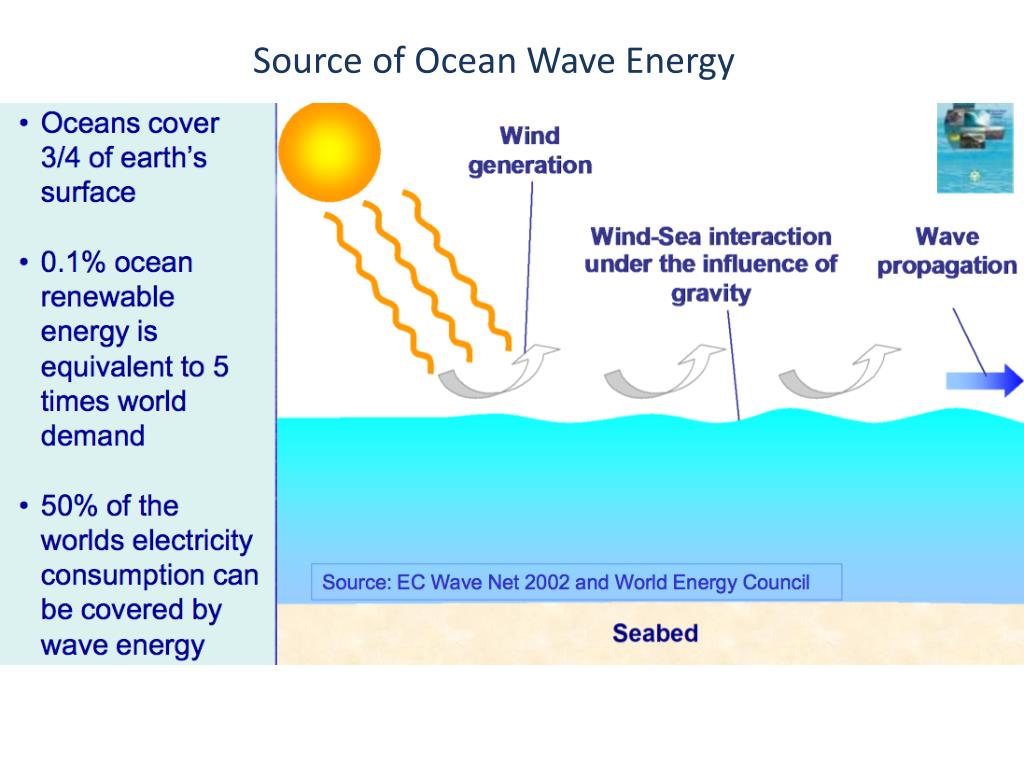 Source of Ocean Wave Energy

• Oceans cover 3/4 of earth's surface

• 0.1% ocean renewable energy is equivalent to 5 times world demand

• 50% of the worlds electricity consumption can be covered by wave energy

Wind generation

Wind-Sea interaction under the influence of gravity

Wave propagation

Source: EC Wave Net 2002 and World Energy Council

Seabed